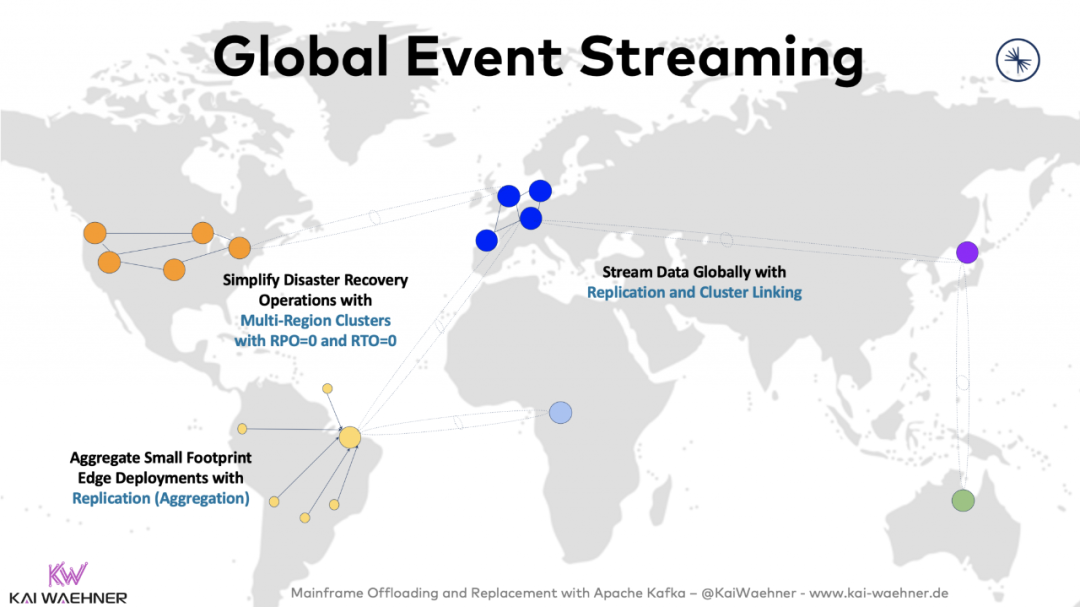 Global Event Streaming

Simplify Disaster Recovery Operations with Multi-Region Clusters with RPO=0 and RTO=0

Stream Data Globally with Replication and Cluster Linking

Aggregate Small Footprint Edge Deployments with Replication (Aggregation)

KW
KAI WAEHNER

Mainframe Offloading and Replacement with Apache Kafka – @KaiWaehner - www.kai-waehner.de